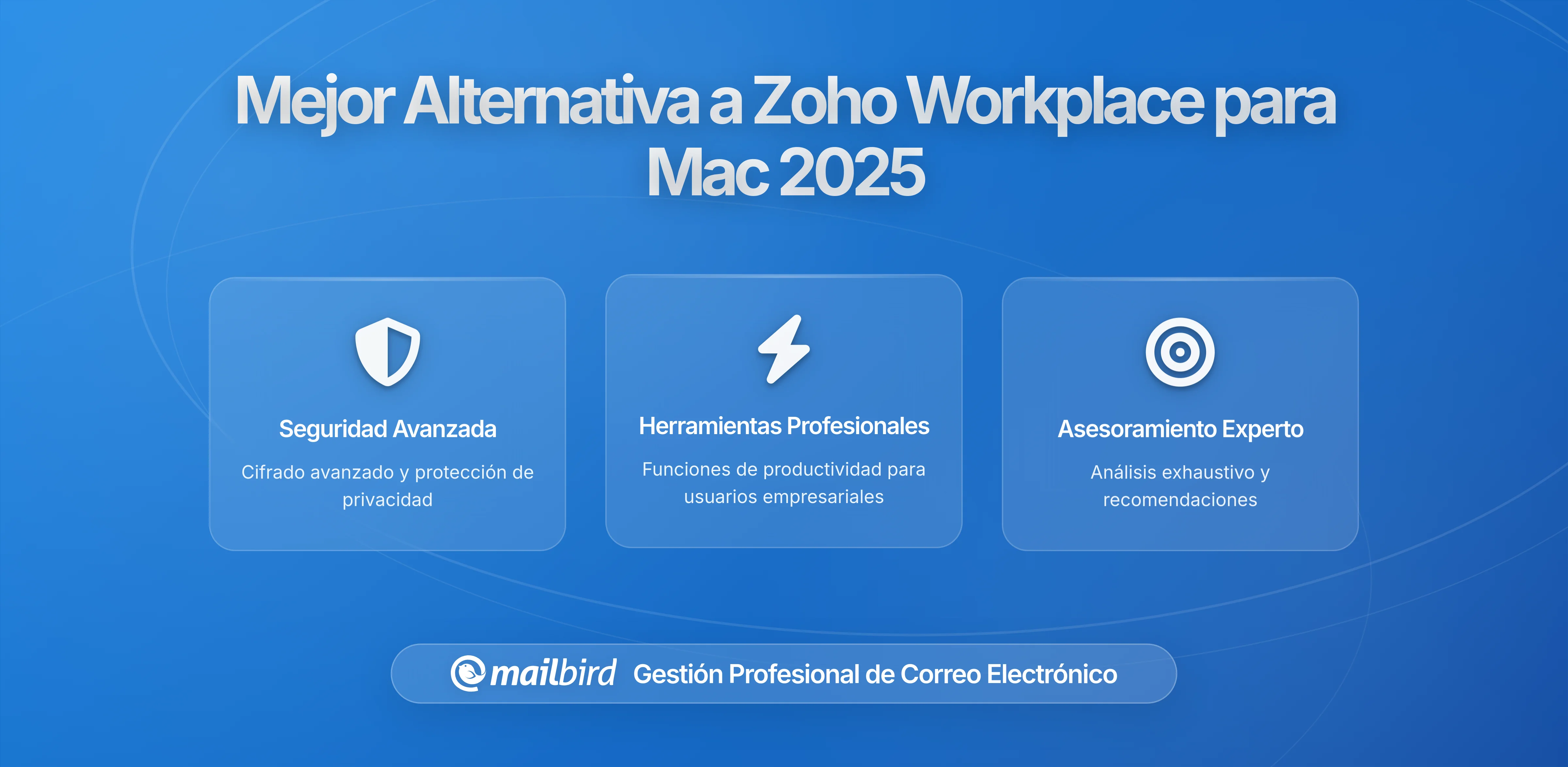 Mejor Alternativa a Zoho Workplace para Mac 2025

Seguridad Avanzada

Cifrado avanzado y protección de privacidad

Herramientas Profesionales

Funciones de productividad para usuarios empresariales

Asesoramiento Experto

Análisis exhaustivo y recomendaciones

mailbird Gestión Profesional de Correo Electrónico